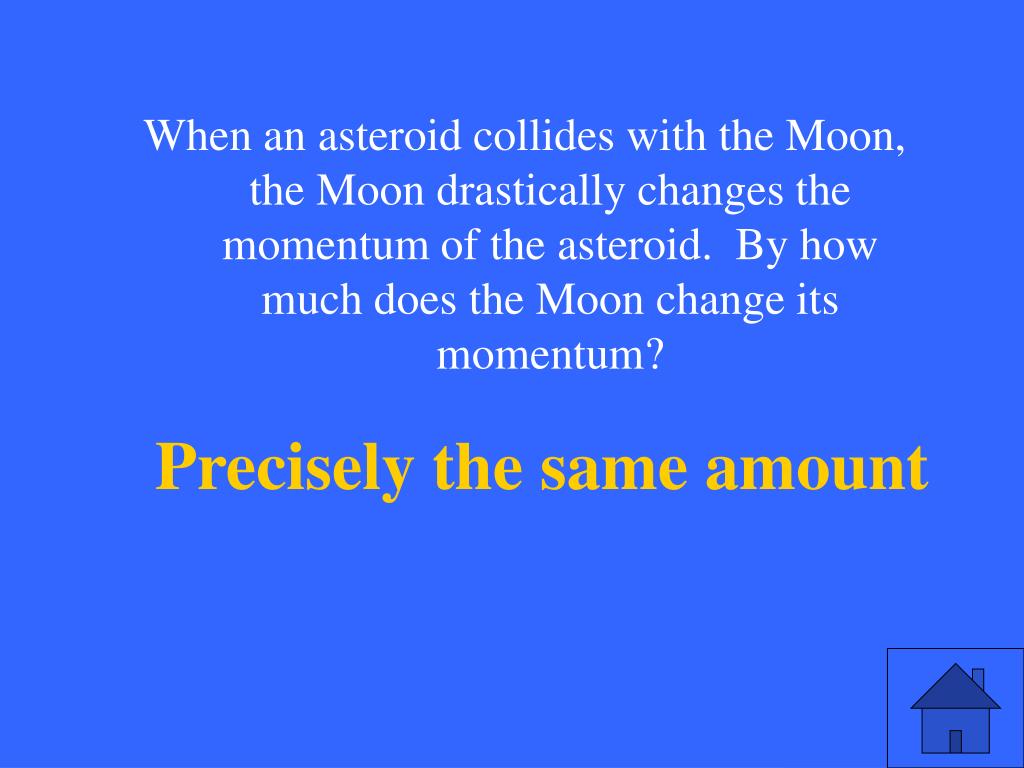 When an asteroid collides with the Moon, the Moon drastically changes the momentum of the asteroid.  By how much does the Moon change its momentum?

Precisely the same amount